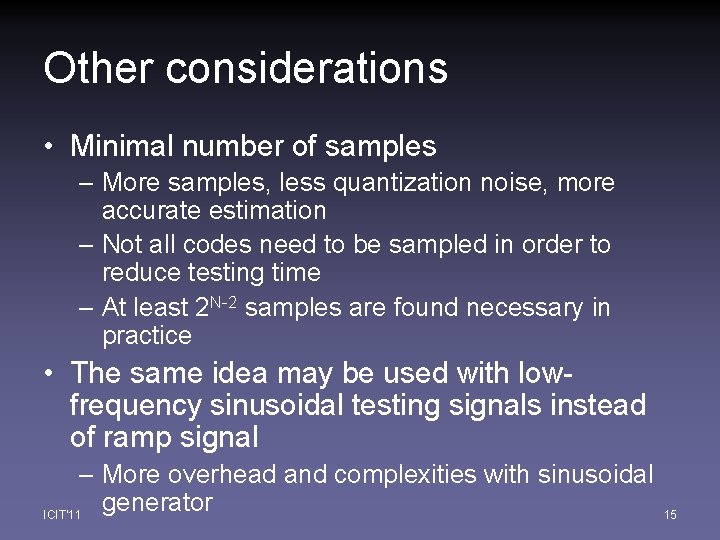 Other considerations

• Minimal number of samples
– More samples, less quantization noise, more accurate estimation
– Not all codes need to be sampled in order to reduce testing time
– At least $2^{N-2}$ samples are found necessary in practice

• The same idea may be used with low-frequency sinusoidal testing signals instead of ramp signal
– More overhead and complexities with sinusoidal generator

ICIT'11

15